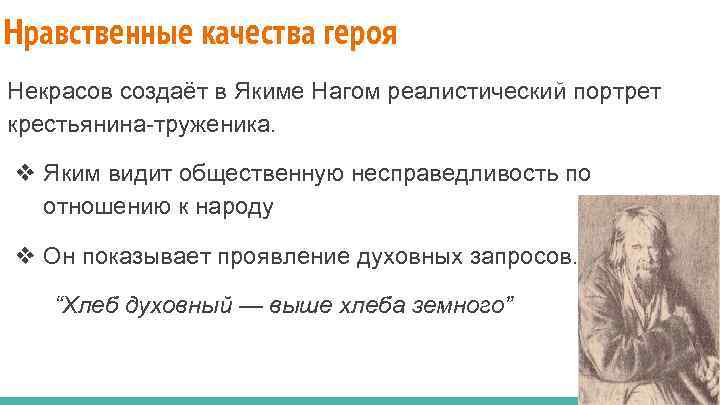 Нравственные качества героя

Некрасов создаёт в Якиме Нагом реалистический портрет крестьянина-труженика.

❖ Яким видит общественную несправедливость по отношению к народу

❖ Он показывает проявление духовных запросов.

“Хлеб духовный — выше хлеба земного”